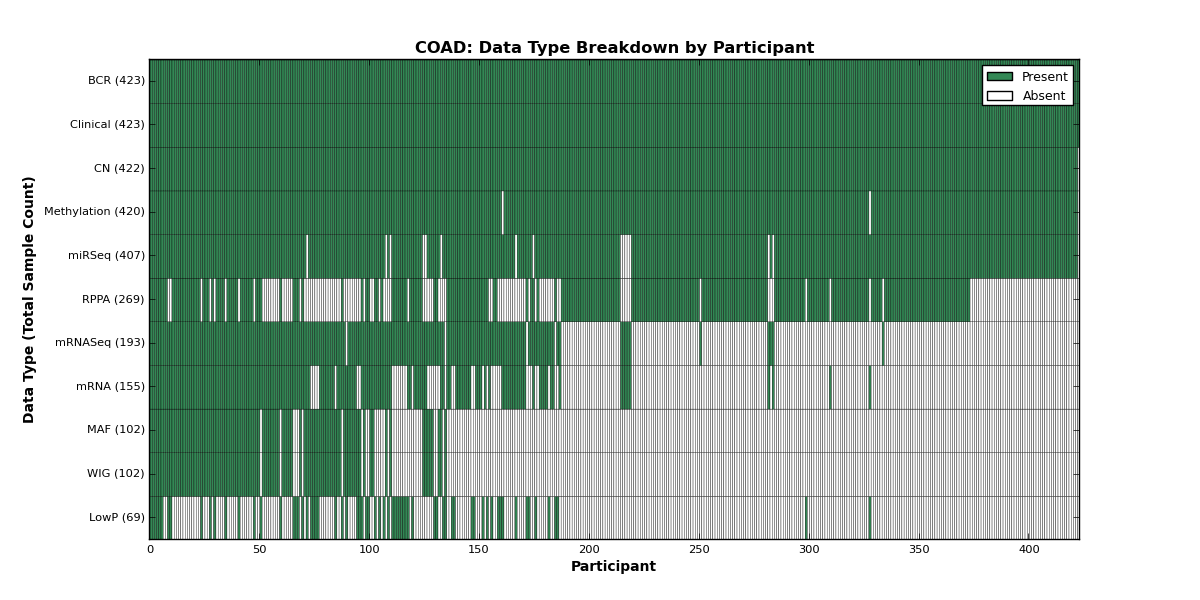 COAD: Data Type Breakdown by Participant

Present
Absent

Data Type (Total Sample Count)

BCR (423)
Clinical (423)
CN (422)
Methylation (420)
miRSeq (407)
RPPA (269)
mRNASeq (193)
mRNA (155)
MAF (102)
WIG (102)
LowP (69)

0 50 100 150 200 250 300 350 400

Participant